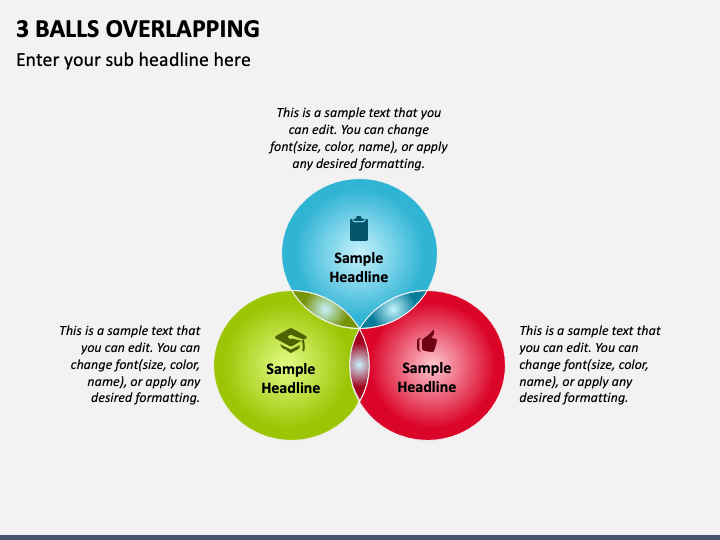 3 BALLS OVERLAPPING

Enter your sub headline here

This is a sample text that you can edit. You can change font(size, color, name), or apply any desired formatting.

Sample Headline

This is a sample text that you can edit. You can change font(size, color, name), or apply any desired formatting.

Sample Headline

Sample Headline

This is a sample text that you can edit. You can change font(size, color, name), or apply any desired formatting.